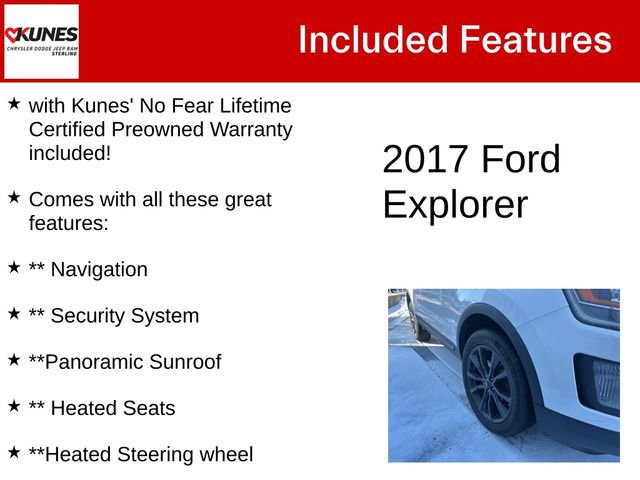 KUNES
CHRYSLER DODGE JEEP RAM
STERLING

Included Features

★ with Kunes' No Fear Lifetime Certified Preowned Warranty included!

★ Comes with all these great features:

★ ** Navigation

★ ** Security System

★ **Panoramic Sunroof

★ ** Heated Seats

★ **Heated Steering wheel

2017 Ford Explorer